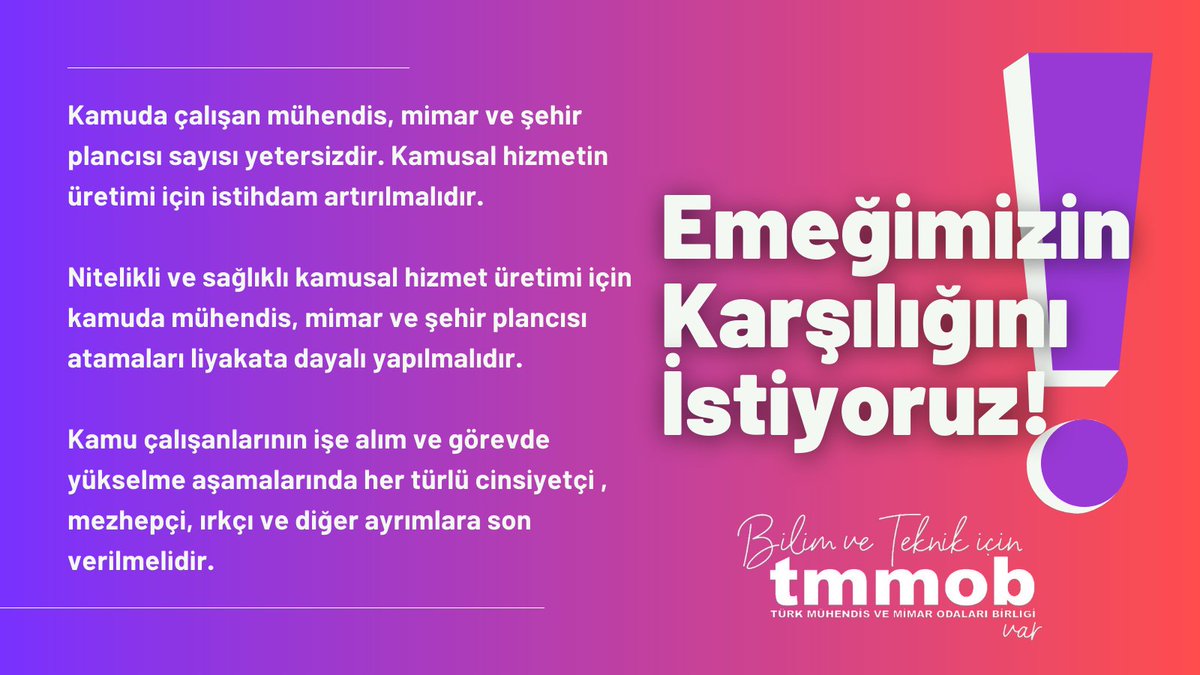 Kamuda çalışan mühendis, mimar ve şehir plancısı sayısı yetersizdir. Kamusal hizmetin üretimi için istihdam artırılmalıdır.

Nitelikli ve sağlıklı kamusal hizmet üretimi için kamuda mühendis, mimar ve şehir plancısı atamaları liyakata dayalı yapılmalıdır.

Kamu çalışanlarının işe alım ve görevde yükselme aşamalarında her türlü cinsiyetçi , mezhepçi, ırkçı ve diğer ayrımlara son verilmelidir.

Emeğimizin Karşılığını İstiyoruz!

Bilim ve Teknik için
tmmob
TÜRK MÜHENDİS VE MİMAR ODALARI BİRLİĞİ
var